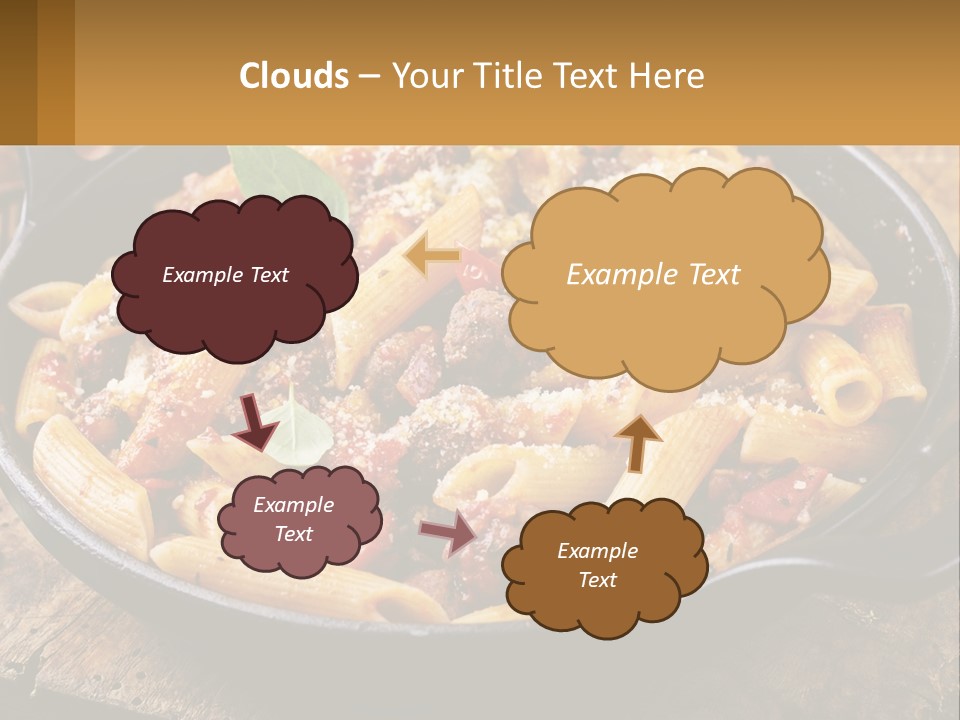 Clouds – Your Title Text Here

Example Text

Example Text

Example Text

Example Text